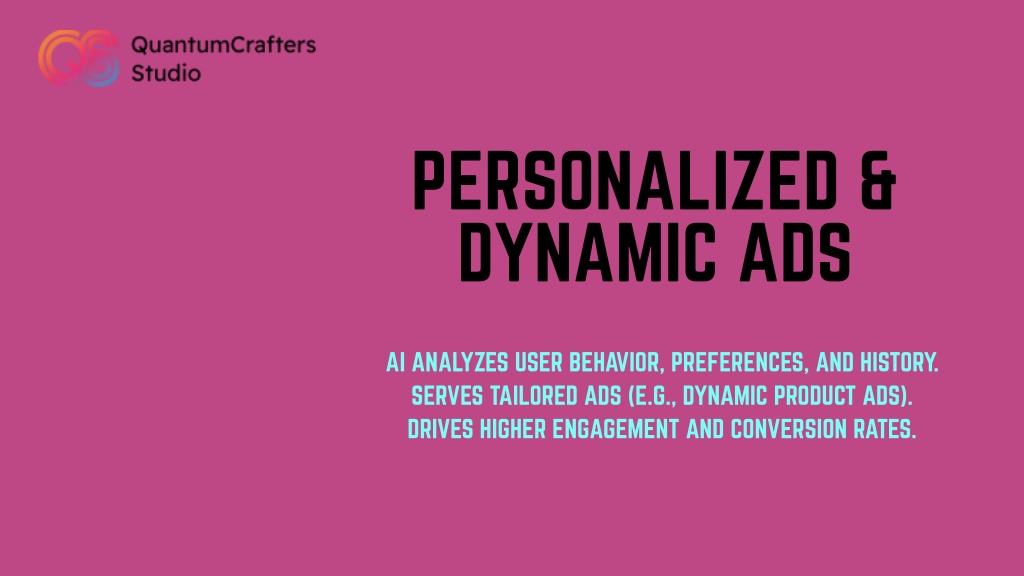 QuantumCrafters Studio

PERSONALIZED & DYNAMIC ADS

AI ANALYZES USER BEHAVIOR, PREFERENCES, AND HISTORY.
SERVES TAILORED ADS (E.G., DYNAMIC PRODUCT ADS).
DRIVES HIGHER ENGAGEMENT AND CONVERSION RATES.